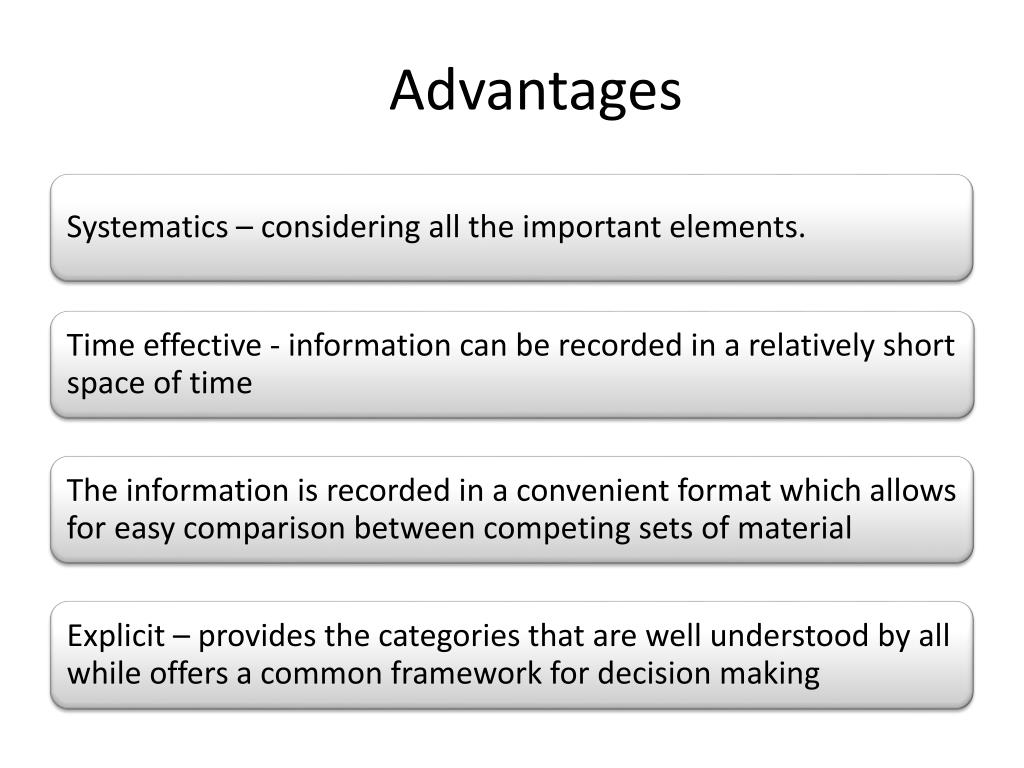 Advantages

Systematics – considering all the important elements.

Time effective - information can be recorded in a relatively short space of time

The information is recorded in a convenient format which allows for easy comparison between competing sets of material

Explicit – provides the categories that are well understood by all while offers a common framework for decision making